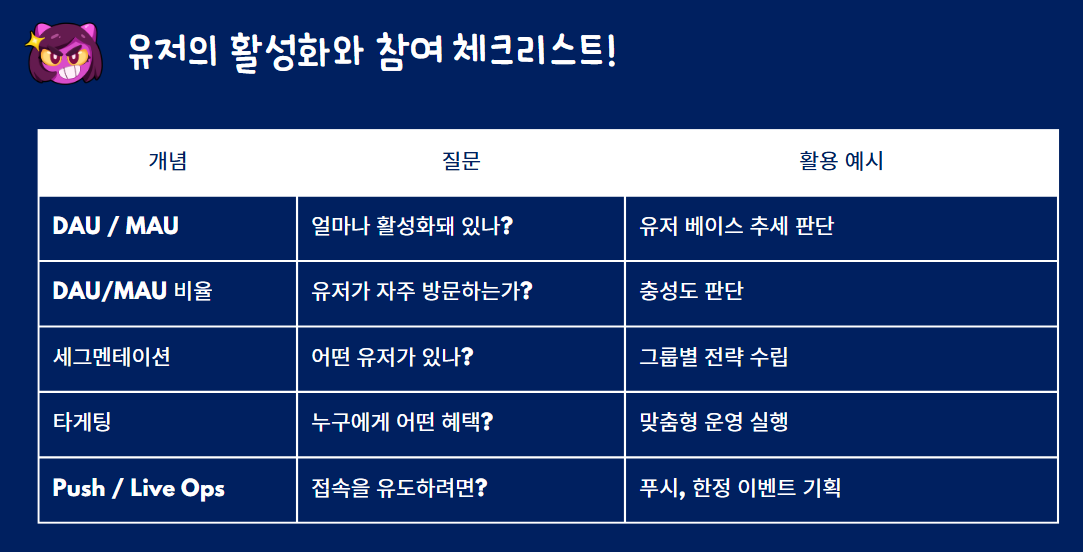 유저의 활성화와 참여 체크리스트!

| 개념 | 질문 | 활용 예시 |
|---|---|---|
| DAU / MAU | 얼마나 활성화돼 있나? | 유저 베이스 추세 판단 |
| DAU/MAU 비율 | 유저가 자주 방문하는가? | 충성도 판단 |
| 세그멘테이션 | 어떤 유저가 있나? | 그룹별 전략 수립 |
| 타게팅 | 누구에게 어떤 혜택? | 맞춤형 운영 실행 |
| Push / Live Ops | 접속을 유도하려면? | 푸시, 한정 이벤트 기획 |